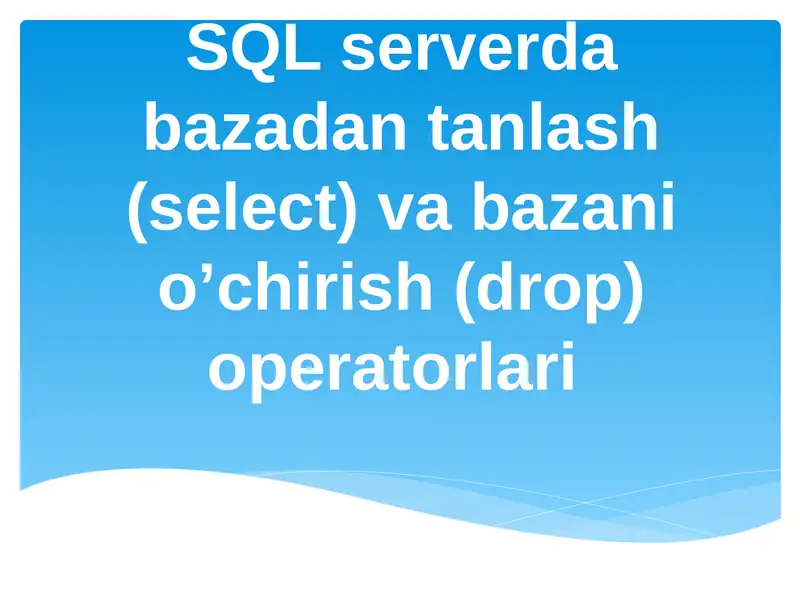 SQL serverda bazadan tanlash (select) va bazani o’chirish (drop) operatorlari